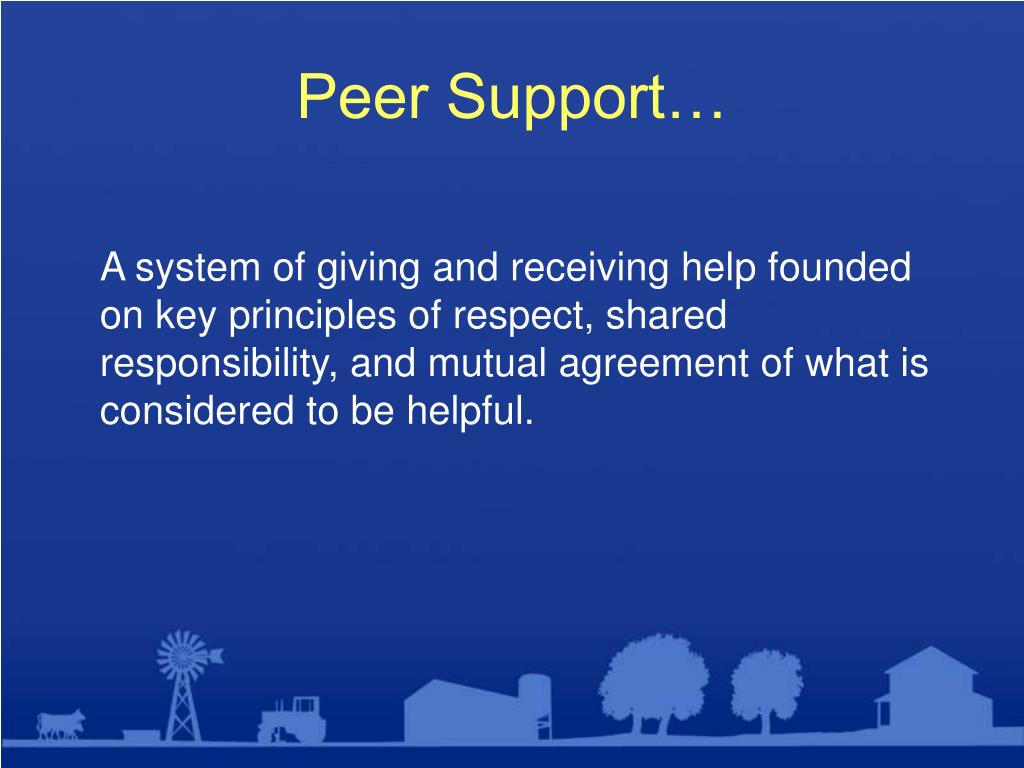 Peer Support…

A system of giving and receiving help founded on key principles of respect, shared responsibility, and mutual agreement of what is considered to be helpful.